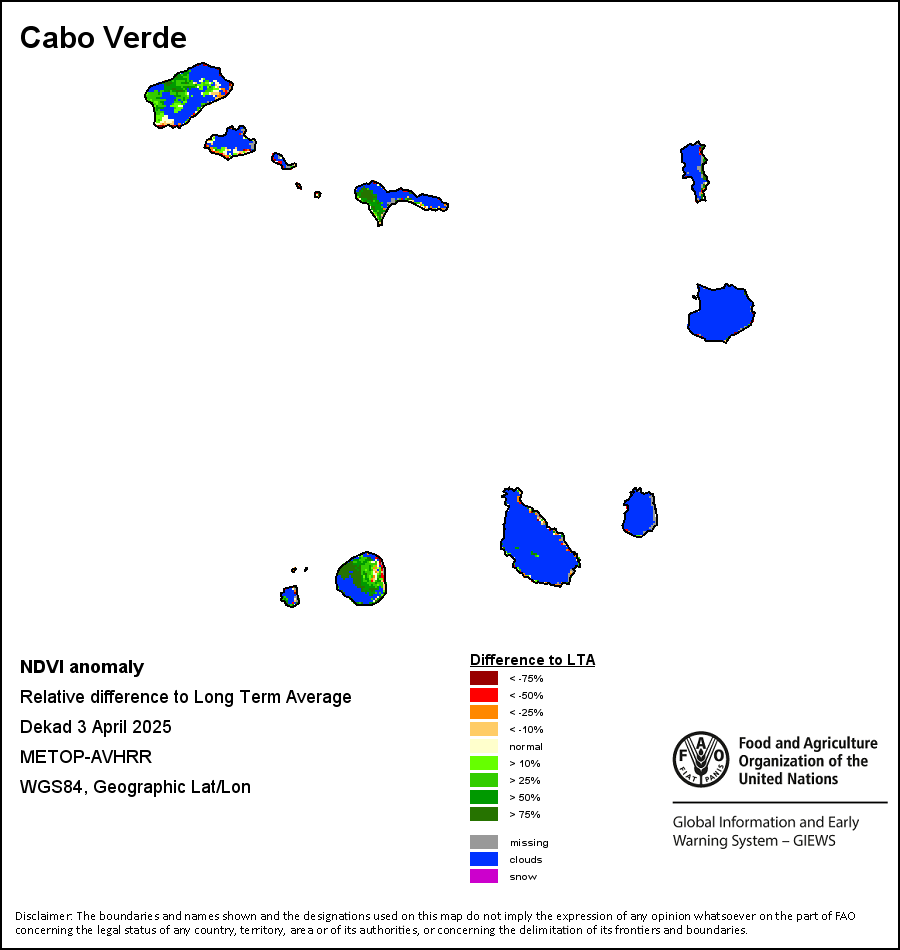 Cabo Verde

NDVI anomaly

Relative difference to Long Term Average

Dekad 3 April 2025

METOP-AVHRR

WGS84, Geographic Lat/Lon

Difference to LTA

< -75%
< -50%
< -25%
< -10%
normal
> 10%
> 25%
> 50%
> 75%

missing
clouds
snow

FAO FIAT PANIS

Food and Agriculture Organization of the United Nations

Global Information and Early Warning System – GIEWS

Disclaimer: The boundaries and names shown and the designations used on this map do not imply the expression of any opinion whatsoever on the part of FAO concerning the legal status of any country, territory, area or of its authorities, or concerning the delimitation of its frontiers and boundaries.